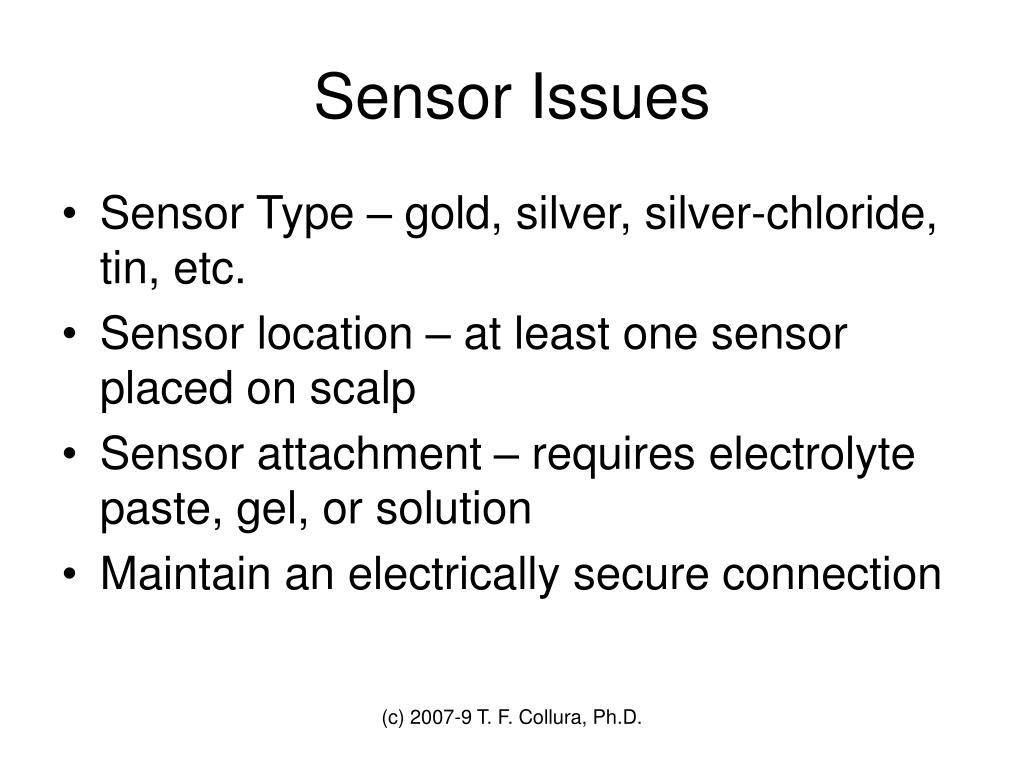 Sensor Issues

• Sensor Type – gold, silver, silver-chloride, tin, etc.
• Sensor location – at least one sensor placed on scalp
• Sensor attachment – requires electrolyte paste, gel, or solution
• Maintain an electrically secure connection

(c) 2007-9 T. F. Collura, Ph.D.